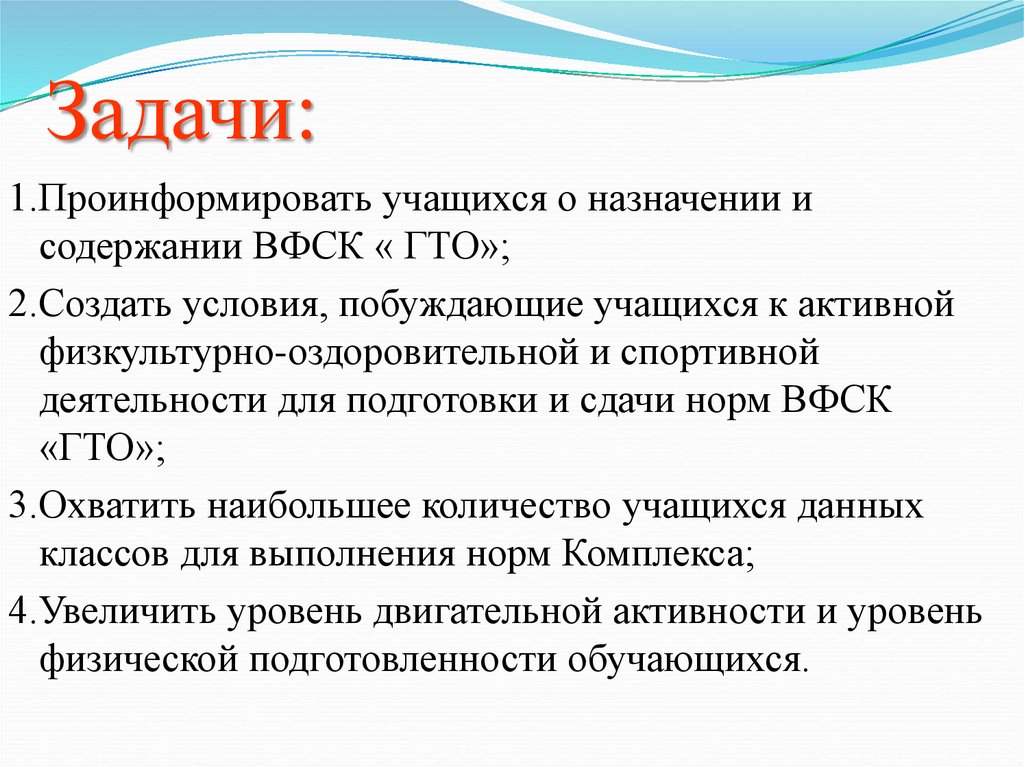 Задачи:

1.Проинформировать учащихся о назначении и содержании ВФСК « ГТО»;

2.Создать условия, побуждающие учащихся к активной физкультурно-оздоровительной и спортивной деятельности для подготовки и сдачи норм ВФСК «ГТО»;

3.Охватить наибольшее количество учащихся данных классов для выполнения норм Комплекса;

4.Увеличить уровень двигательной активности и уровень физической подготовленности обучающихся.